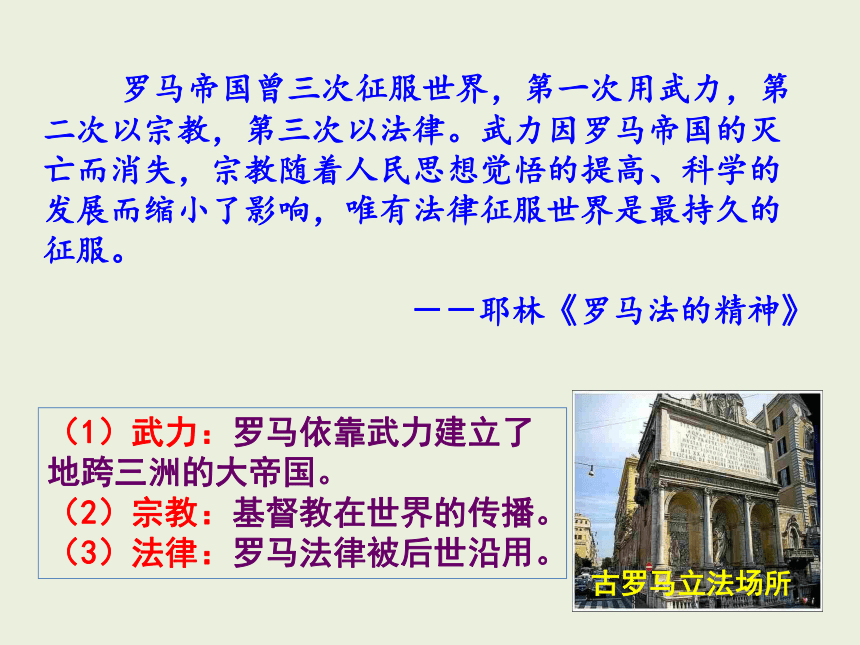 罗马帝国曾三次征服世界，第一次用武力，第二次以宗教，第三次以法律。武力因罗马帝国的灭亡而消失，宗教随着人民思想觉悟的提高、科学的发展而缩小了影响，唯有法律征服世界是最持久的征服。

——耶林《罗马法的精神》

（1）武力：罗马依靠武力建立了地跨三洲的大帝国。
（2）宗教：基督教在世界的传播。
（3）法律：罗马法律被后世沿用。

古罗马立法场所